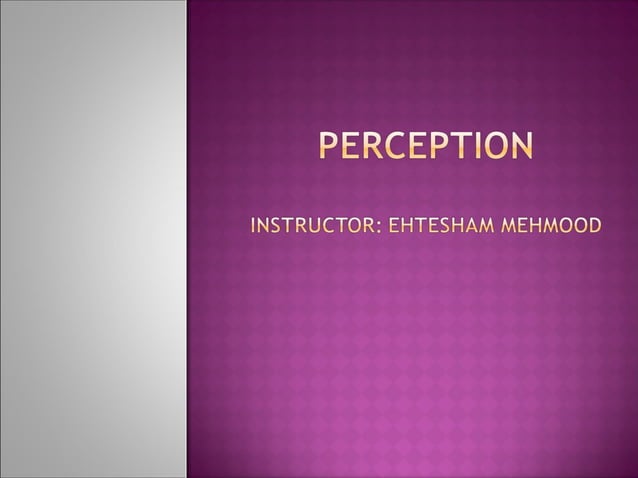 PERCEPTION

INSTRUCTOR: EHTESHAM MEHMOOD